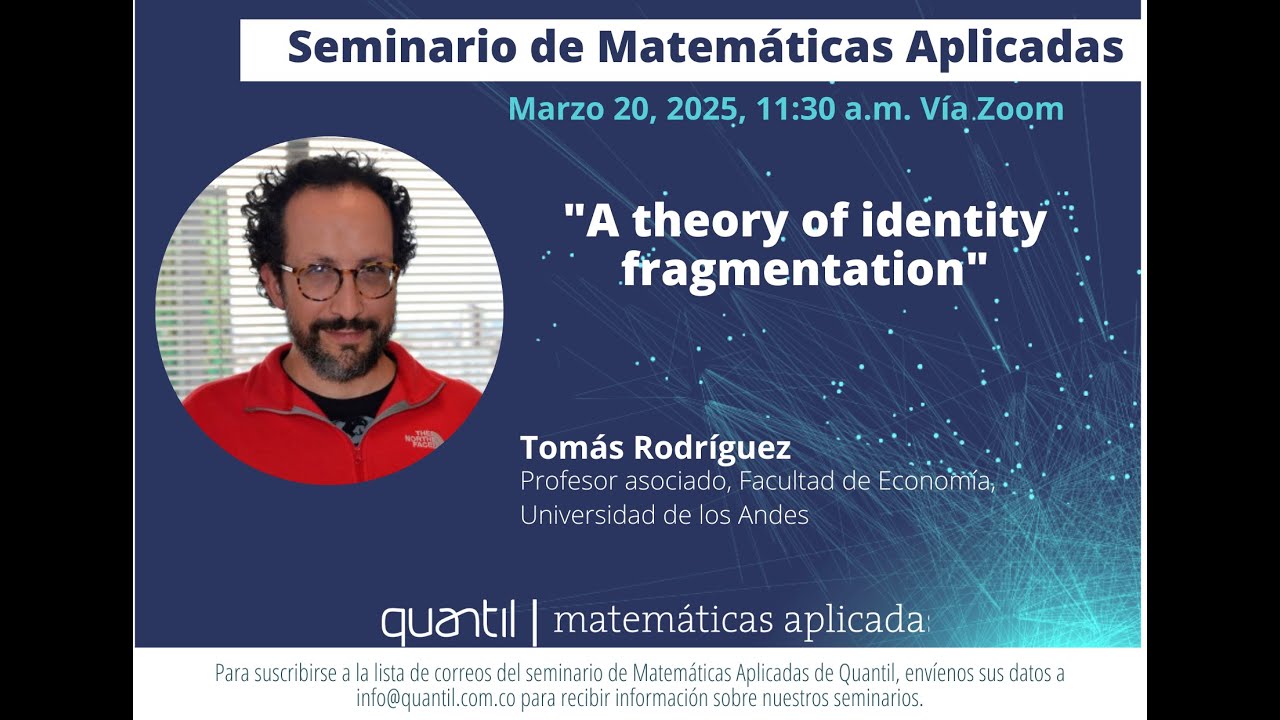 Seminario de Matemáticas Aplicadas

Marzo 20, 2025, 11:30 a.m. Vía Zoom

"A theory of identity fragmentation"

THE NORTH FACE

Tomás Rodríguez
Profesor asociado, Facultad de Economía, Universidad de los Andes

quantil | matemáticas aplicadas

Para suscribirse a la lista de correos del seminario de Matemáticas Aplicadas de Quantil, envíenos sus datos a info@quantil.com.co para recibir información sobre nuestros seminarios.